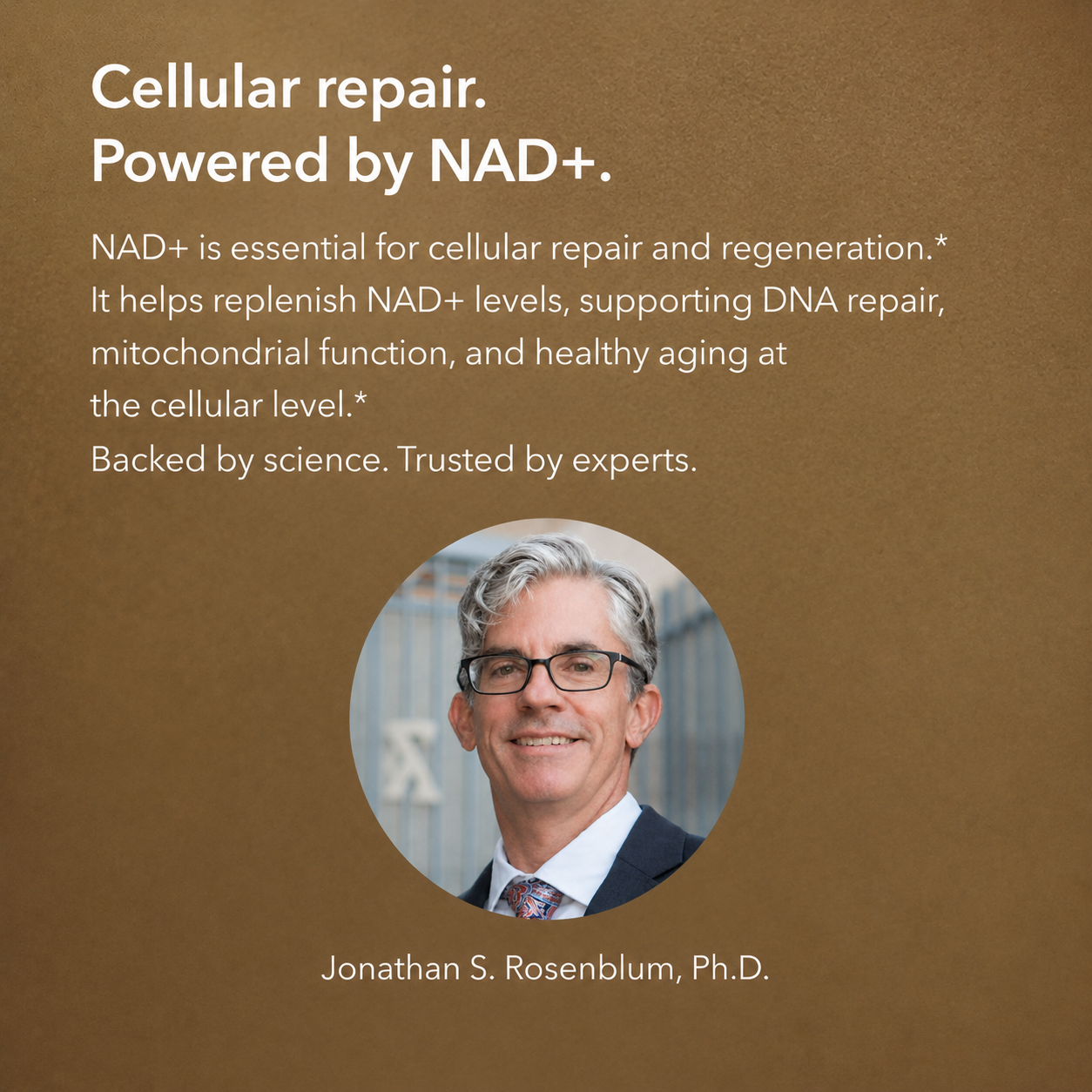 Cellular repair.
Powered by NAD+.

NAD+ is essential for cellular repair and regeneration.* It helps replenish NAD+ levels, supporting DNA repair, mitochondrial function, and healthy aging at the cellular level.*
Backed by science. Trusted by experts.

Jonathan S. Rosenblum, Ph.D.